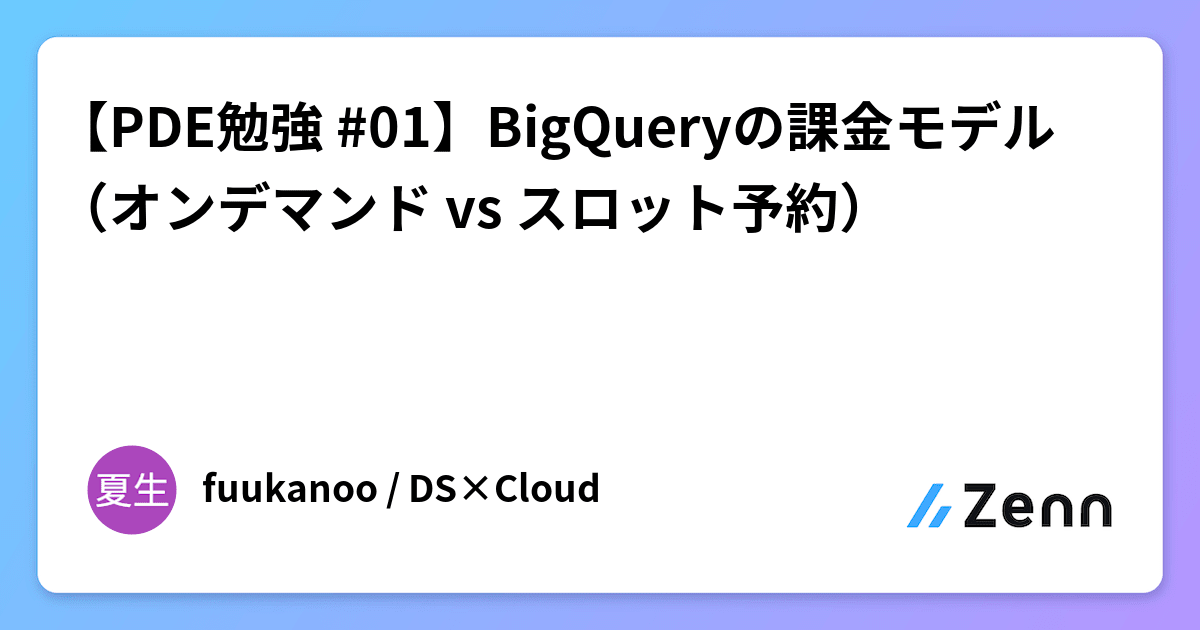 【PDE勉強 #01】BigQueryの課金モデル（オンデマンド vs スロット予約）

夏生

fuukanoo / DS×Cloud

Zenn